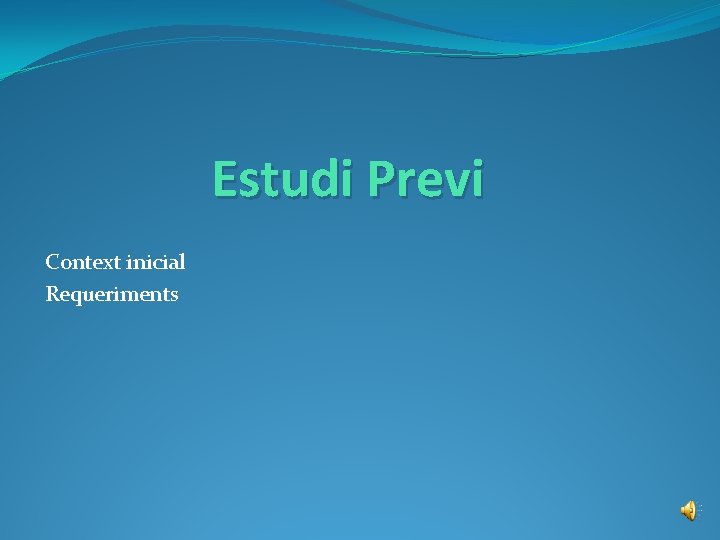 Estudi Previ

Context inicial
Requeriments